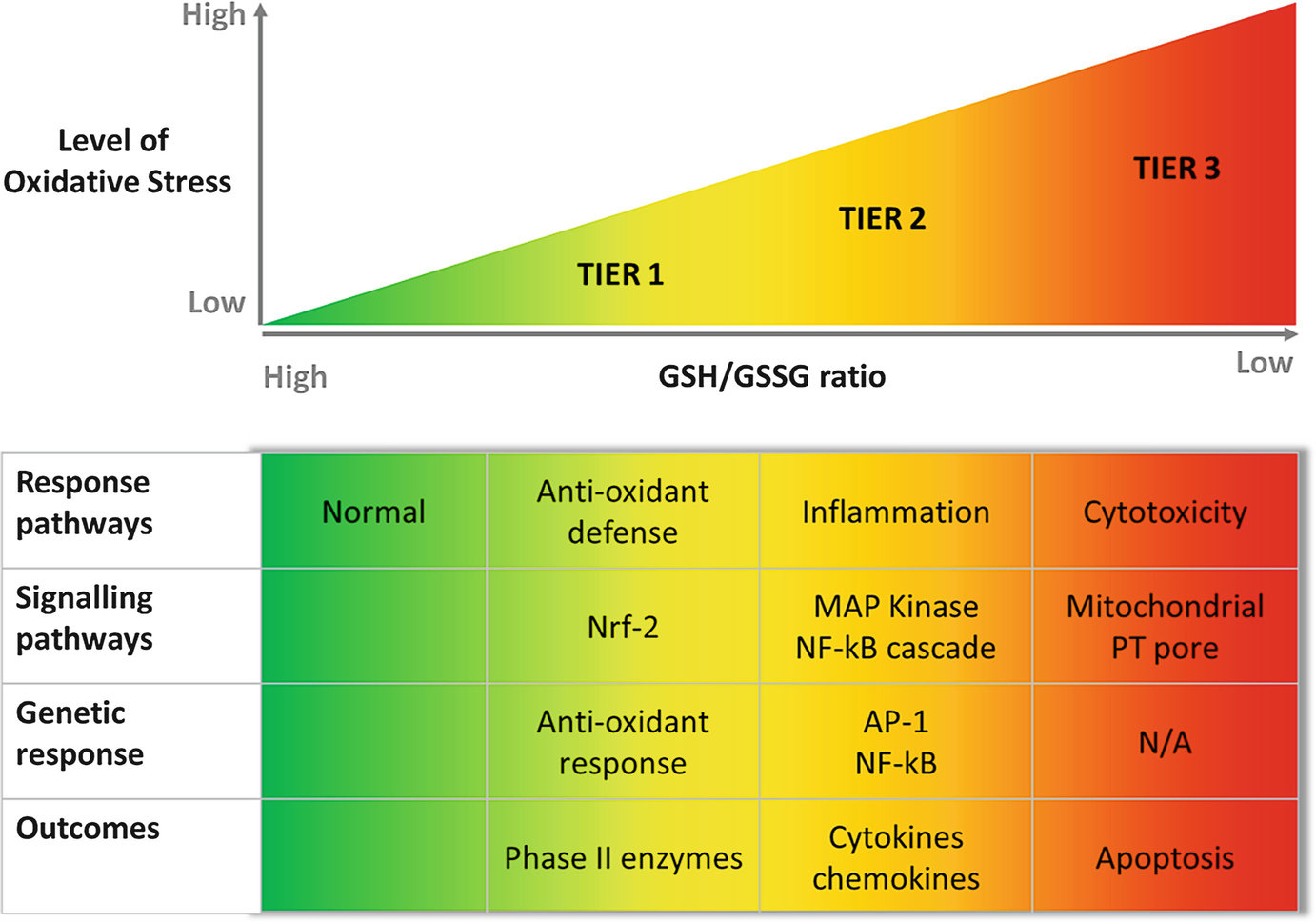 High

Level of Oxidative Stress

Low

TIER 1

TIER 2

TIER 3

High

GSH/GSSG ratio

Low

| Response pathways | Normal | Anti-oxidant defense | Inflammation | Cytotoxicity |
|---|---|---|---|---|
| Signalling pathways | | Nrf-2 | MAP Kinase NF-kB cascade | Mitochondrial PT pore |
| Genetic response | | Anti-oxidant response | AP-1 NF-kB | N/A |
| Outcomes | | Phase II enzymes | Cytokines chemokines | Apoptosis |